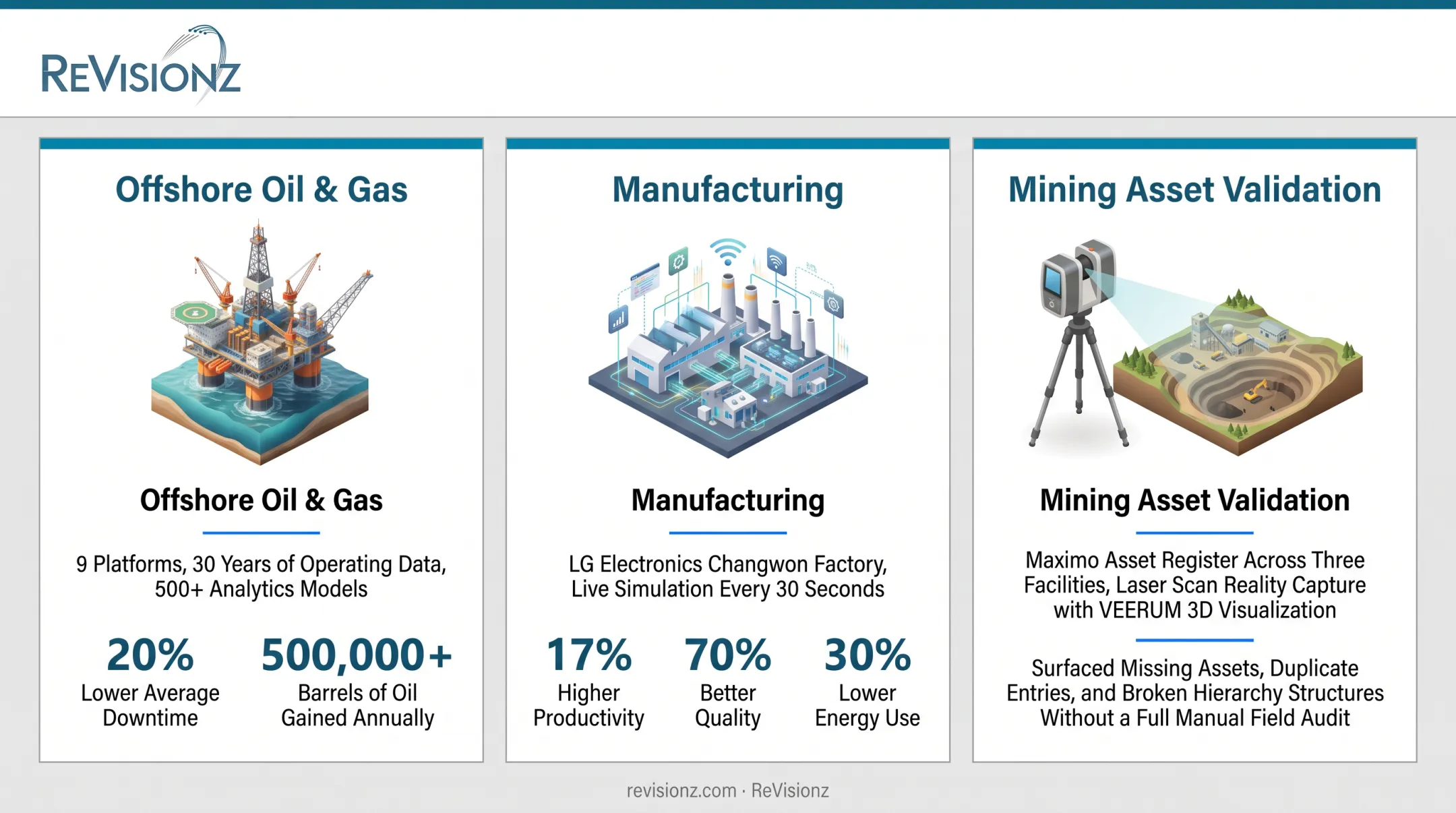 REVISIONZ

Offshore Oil & Gas

Offshore Oil & Gas

9 Platforms, 30 Years of Operating Data, 500+ Analytics Models

20%
Lower Average Downtime

500,000+
Barrels of Oil Gained Annually

Manufacturing

Manufacturing

LG Electronics Changwon Factory, Live Simulation Every 30 Seconds

17%
Higher Productivity

70%
Better Quality

30%
Lower Energy Use

Mining Asset Validation

Mining Asset Validation

Maximo Asset Register Across Three Facilities, Laser Scan Reality Capture with VEERUM 3D Visualization

Surfaced Missing Assets, Duplicate Entries, and Broken Hierarchy Structures Without a Full Manual Field Audit

revisionz.com · ReVisionz